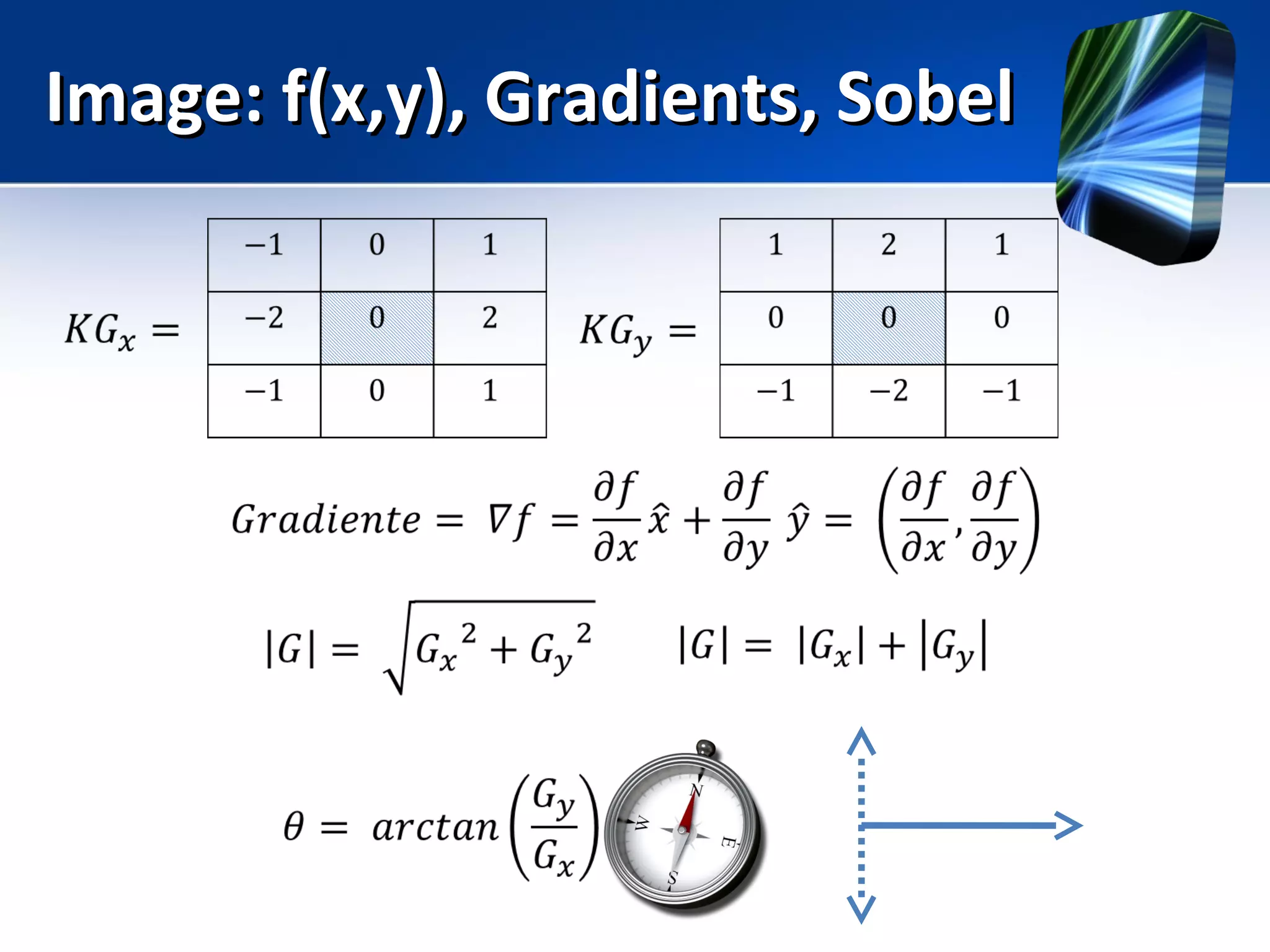 Image: f(x,y), Gradients, Sobel

$KG_x =$

| $-1$ | $0$ | $1$ |
|---|---|---|
| $-2$ | $0$ | $2$ |
| $-1$ | $0$ | $1$ |

$KG_y =$

| $1$ | $2$ | $1$ |
|---|---|---|
| $0$ | $0$ | $0$ |
| $-1$ | $-2$ | $-1$ |

$Gradiente = \nabla f = \frac{\partial f}{\partial x}\hat{x} + \frac{\partial f}{\partial y}\hat{y} = \left(\frac{\partial f}{\partial x}, \frac{\partial f}{\partial y}\right)$

$|G| = \sqrt{{G_x}^2 + {G_y}^2}$ $|G| = |G_x| + |G_y|$

$\theta = arctan\left(\frac{G_y}{G_x}\right)$

N
W
E
S